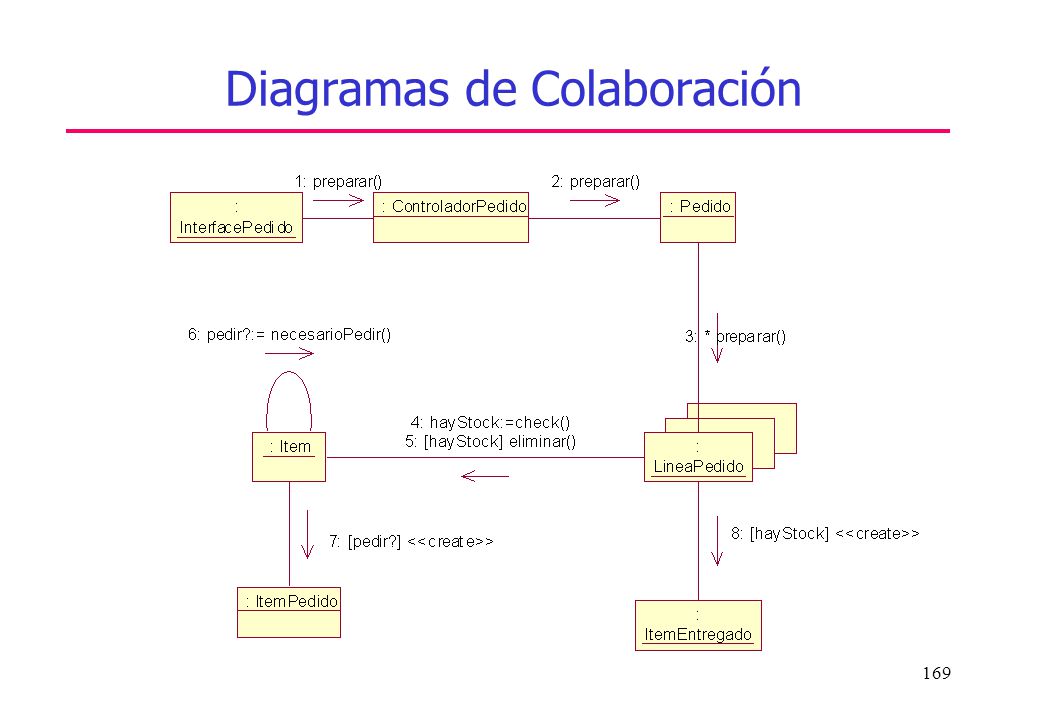 Diagramas de Colaboración

1: preparar()

2: preparar()

: InterfacePedido

: ControladorPedido

: Pedido

6: pedir?:= necesarioPedir()

3: * preparar()

4: hayStock:=check()
5: [hayStock] eliminar()

: Item

: LineaPedido

7: [pedir?] <<create>>

8: [hayStock] <<create>>

: ItemPedido

: ItemEntregado

169